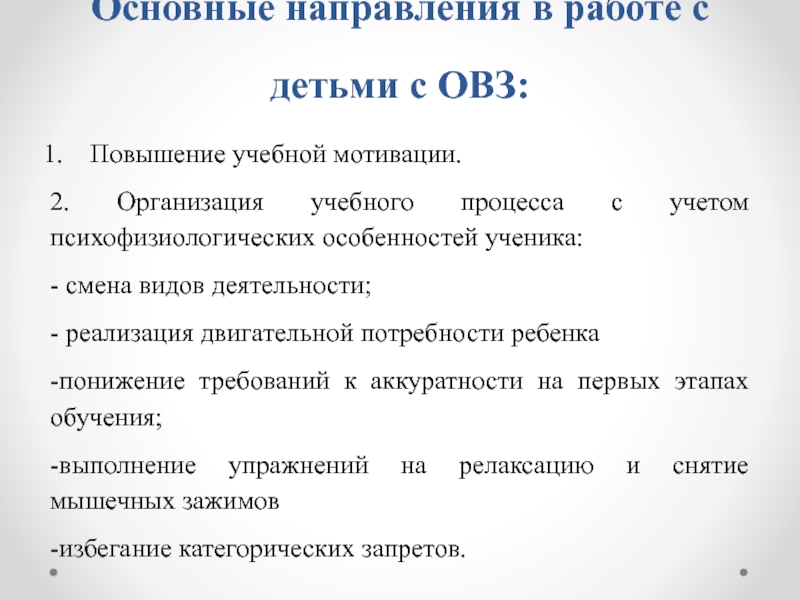 Основные направления в работе с детьми с ОВЗ:

1. Повышение учебной мотивации.

2. Организация учебного процесса с учетом психофизиологических особенностей ученика:

- смена видов деятельности;

- реализация двигательной потребности ребенка

-понижение требований к аккуратности на первых этапах обучения;

-выполнение упражнений на релаксацию и снятие мышечных зажимов

-избегание категорических запретов.